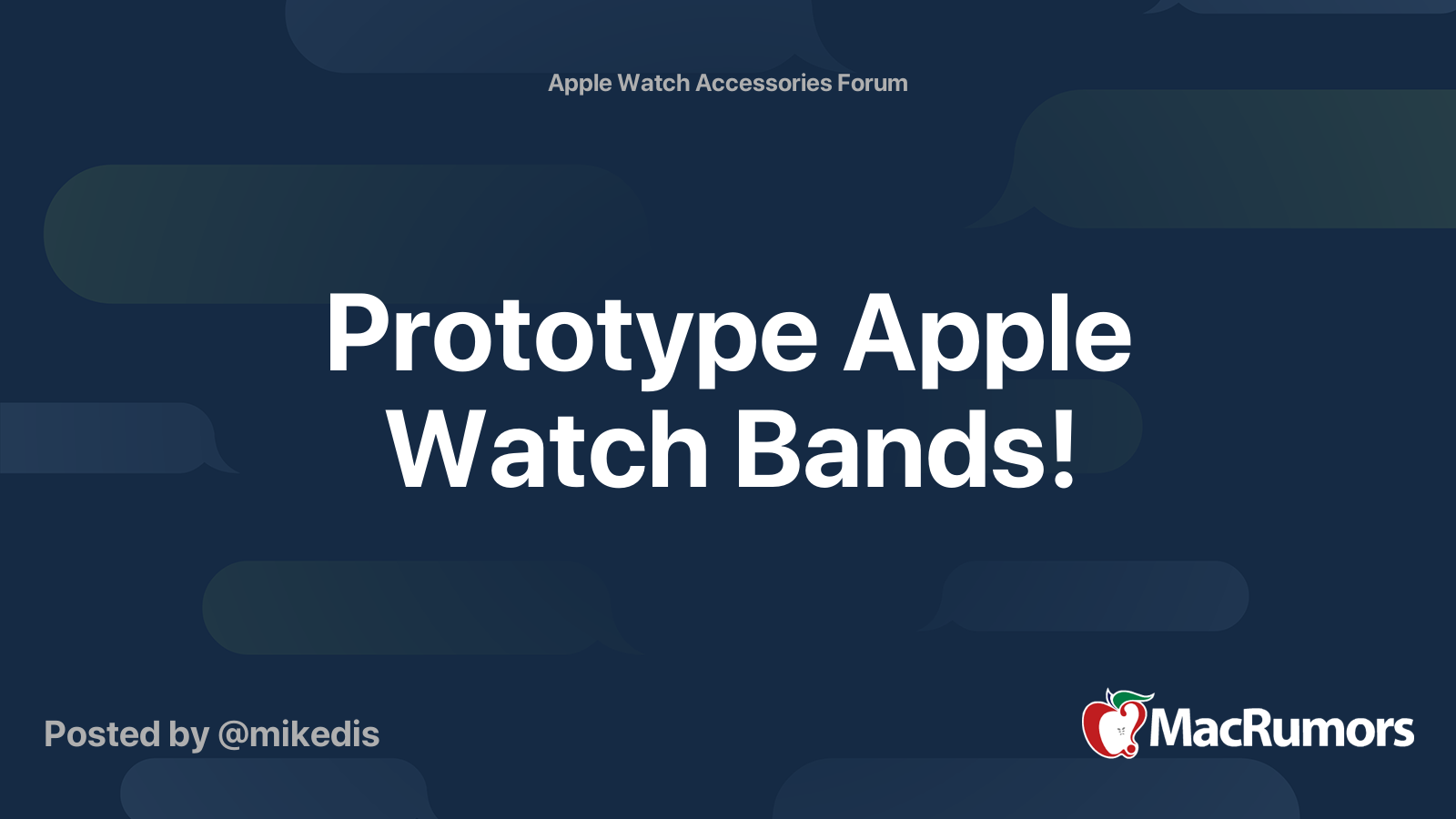 Apple Watch Accessories Forum

Prototype Apple Watch Bands!

Posted by @mikedis

MacRumors